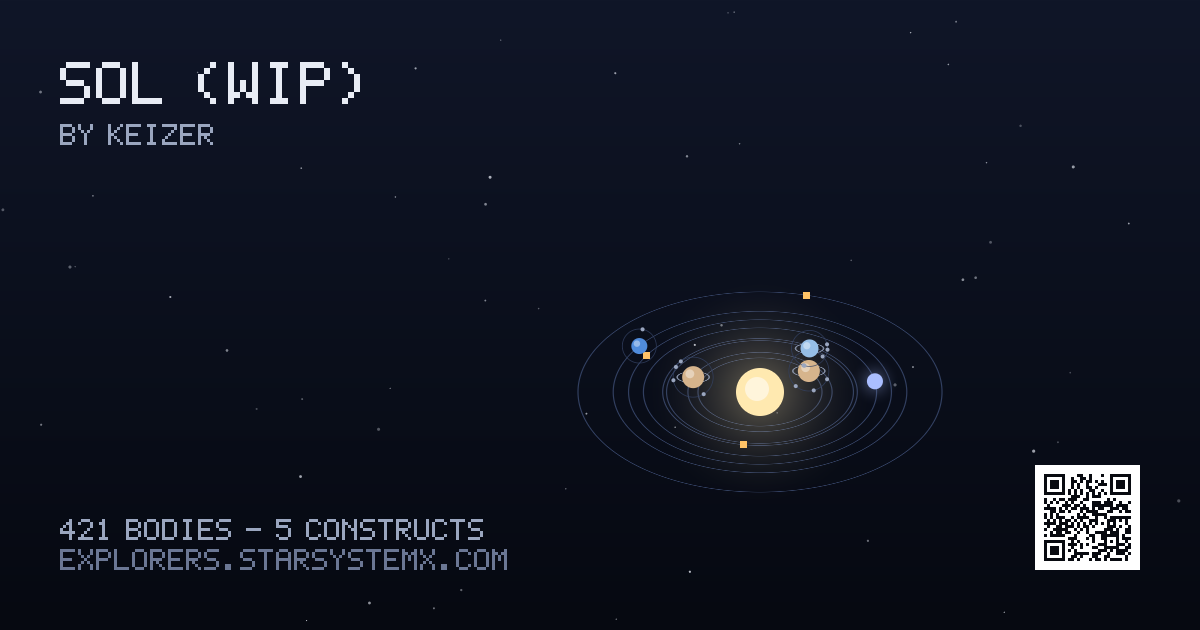 SOL (WIP)
BY KEIZER

421 BODIES - 5 CONSTRUCTS
EXPLORERS.STARSYSTEMX.COM